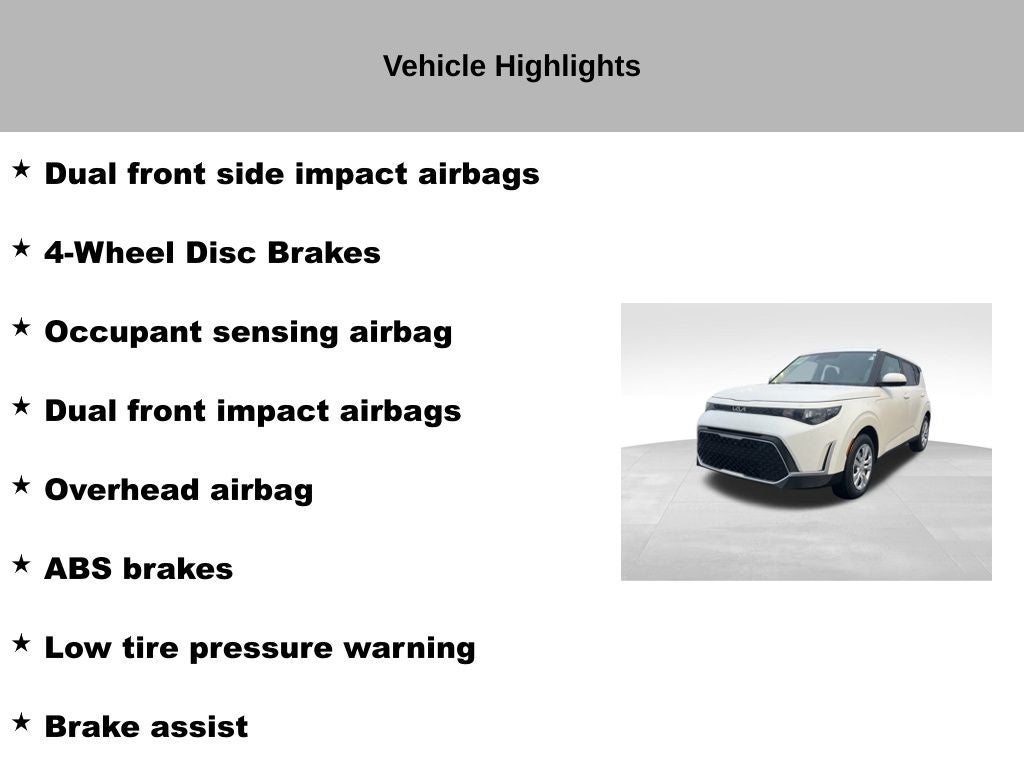 Vehicle Highlights

★ Dual front side impact airbags

★ 4-Wheel Disc Brakes

★ Occupant sensing airbag

★ Dual front impact airbags

★ Overhead airbag

★ ABS brakes

★ Low tire pressure warning

★ Brake assist